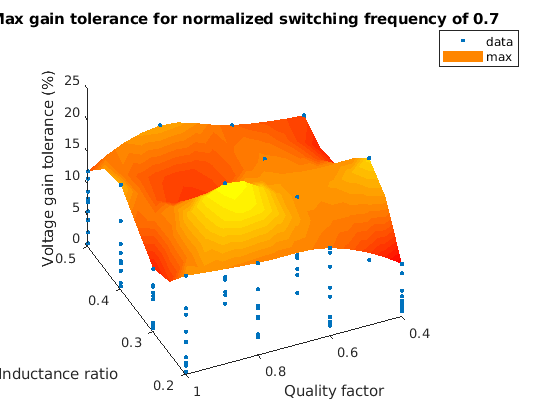 Max gain tolerance for normalized switching frequency of 0.7

data
max

Voltage gain tolerance (%)
25
20
15
10
5
0
0.5
0.4
0.3
0.2
Inductance ratio
1
0.8
0.6
0.4
Quality factor